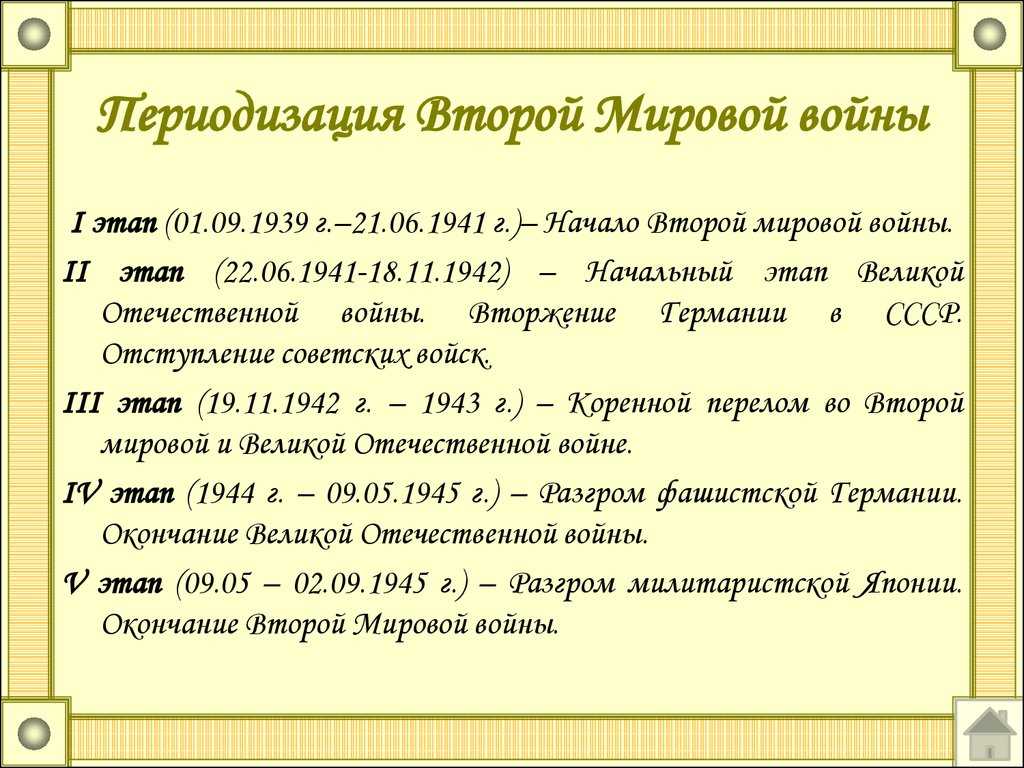 Периодизация Второй Мировой войны

I этап (01.09.1939 г.–21.06.1941 г.)– Начало Второй мировой войны.

II этап (22.06.1941-18.11.1942) – Начальный этап Великой Отечественной войны. Вторжение Германии в СССР. Отступление советских войск.

III этап (19.11.1942 г. – 1943 г.) – Коренной перелом во Второй мировой и Великой Отечественной войне.

IV этап (1944 г. – 09.05.1945 г.) – Разгром фашистской Германии. Окончание Великой Отечественной войны.

V этап (09.05 – 02.09.1945 г.) – Разгром милитаристской Японии. Окончание Второй Мировой войны.